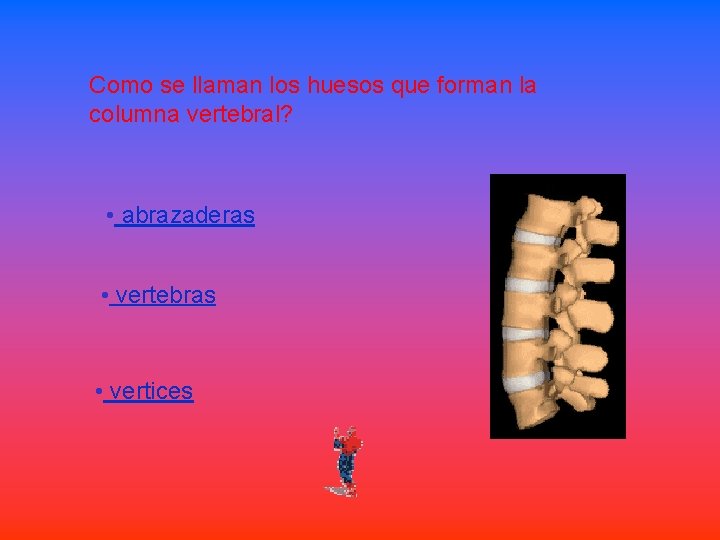 Como se llaman los huesos que forman la columna vertebral?

• abrazaderas

• vertebras

• vertices